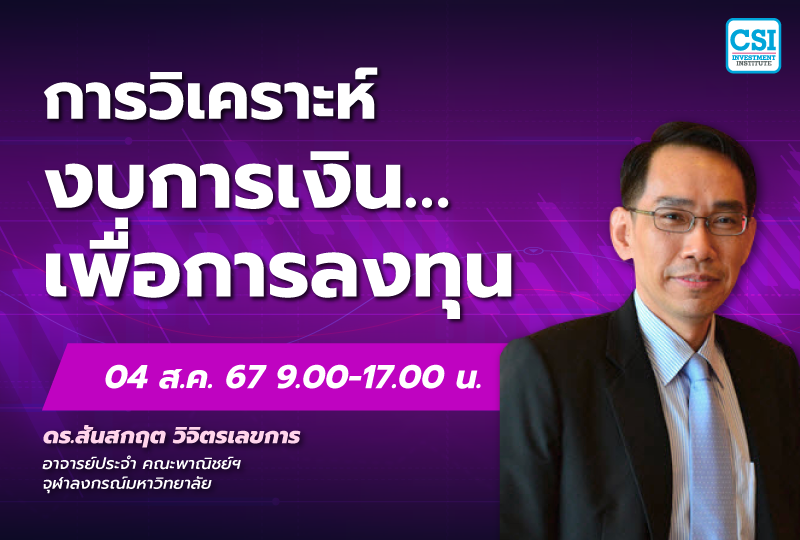 CSI
INVESTMENT INSTITUTE

การวิเคราะห์
งบการเงิน...
เพื่อการลงทุน

04 ส.ค. 67 9.00-17.00 น.

ดร.สันสกฤต วิจิตรเลขการ
อาจารย์ประจำ คณะพาณิชย์ฯ
จุฬาลงกรณ์มหาวิทยาลัย